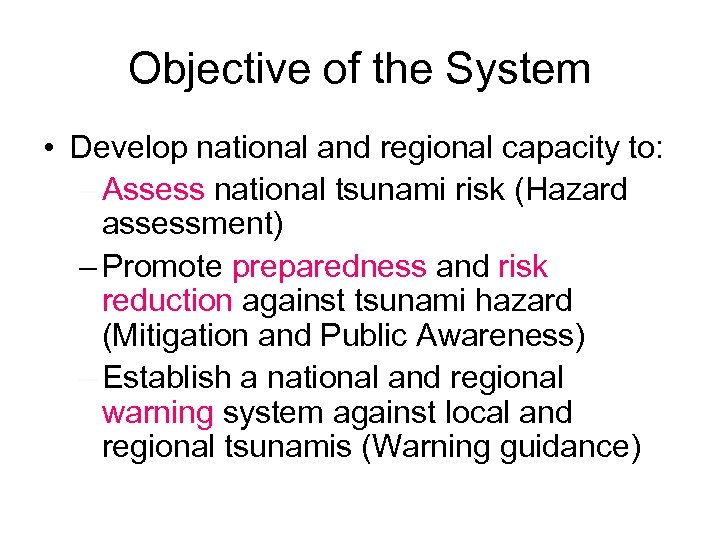 Objective of the System

• Develop national and regional capacity to:
– Assess national tsunami risk (Hazard assessment)
– Promote preparedness and risk reduction against tsunami hazard (Mitigation and Public Awareness)
– Establish a national and regional warning system against local and regional tsunamis (Warning guidance)